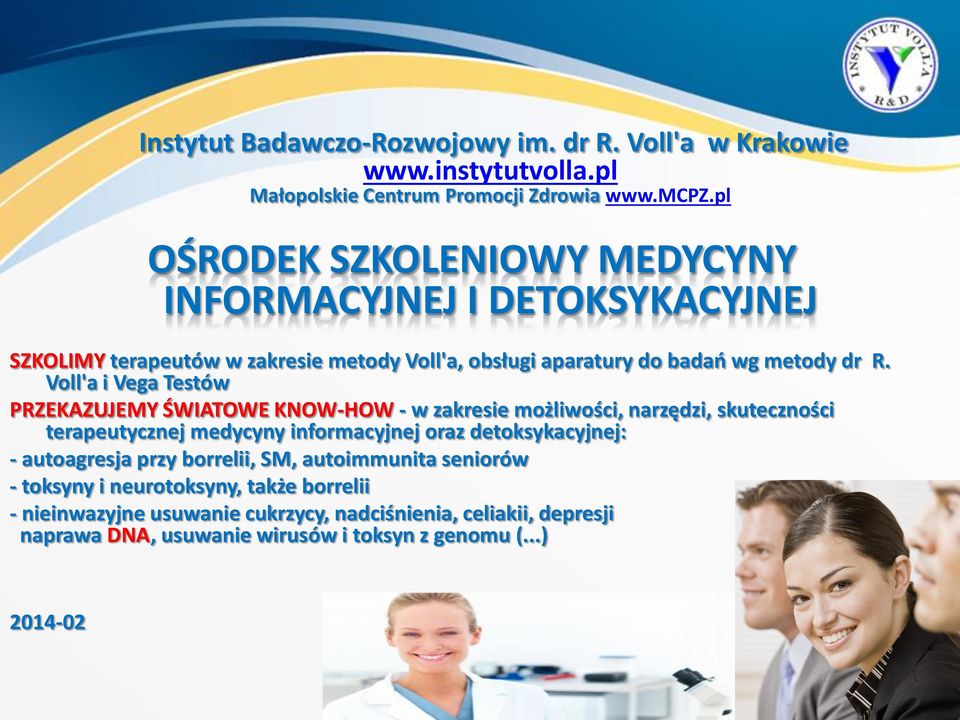 INSTYTUT VOLL'A R&D

Instytut Badawczo-Rozwojowy im. dr R. Voll'a w Krakowie
www.instytutvolla.pl
Małopolskie Centrum Promocji Zdrowia www.MCPZ.pl

OŚRODEK SZKOLENIOWY MEDYCYNY INFORMACYJNEJ I DETOKSYKACYJNEJ

SZKOLIMY terapeutów w zakresie metody Voll'a, obsługi aparatury do badań wg metody dr R. Voll'a i Vega Testów
PRZEKAZUJEMY ŚWIATOWE KNOW-HOW - w zakresie możliwości, narzędzi, skuteczności terapeutycznej medycyny informacyjnej oraz detoksykacyjnej:
- autoagresja przy borrelii, SM, autoimmunita seniorów
- toksyny i neurotoksyny, także borrelii
- nieinwazyjne usuwanie cukrzycy, nadciśnienia, celiakii, depresji naprawa DNA, usuwanie wirusów i toksyn z genomu (...)

2014-02